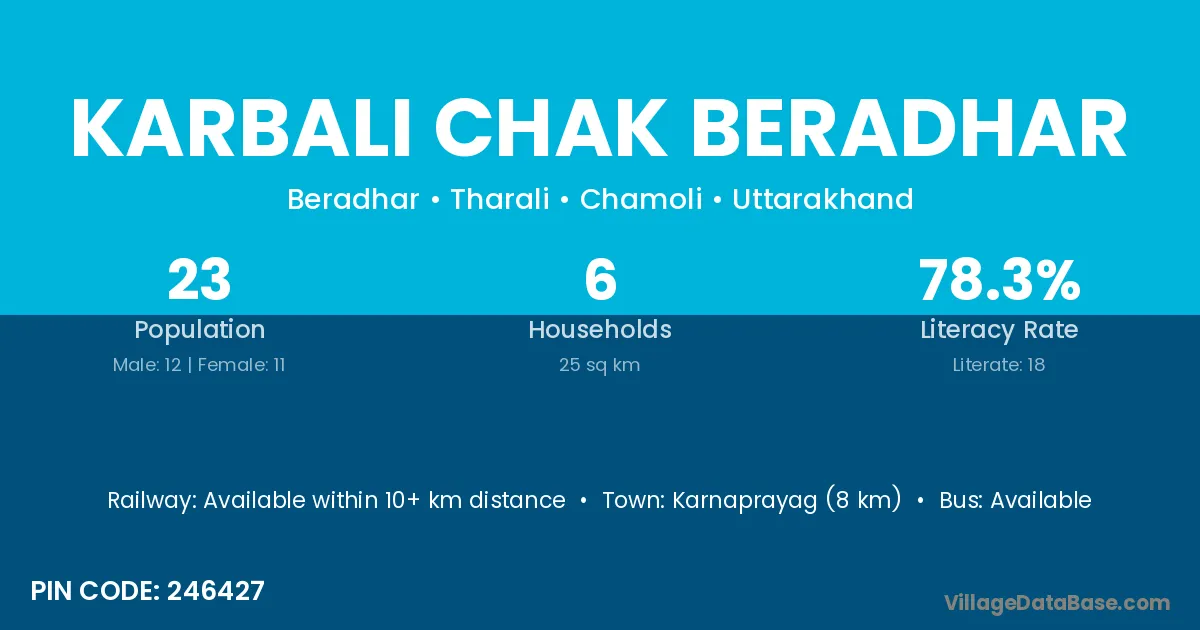 KARBALI CHAK BERADHAR

Beradhar • Tharali • Chamoli • Uttarakhand

23
Population
Male: 12 | Female: 11

6
Households
25 sq km

78.3%
Literacy Rate
Literate: 18

Railway: Available within 10+ km distance • Town: Karnaprayag (8 km) • Bus: Available

PIN CODE: 246427

VillageDataBase.com